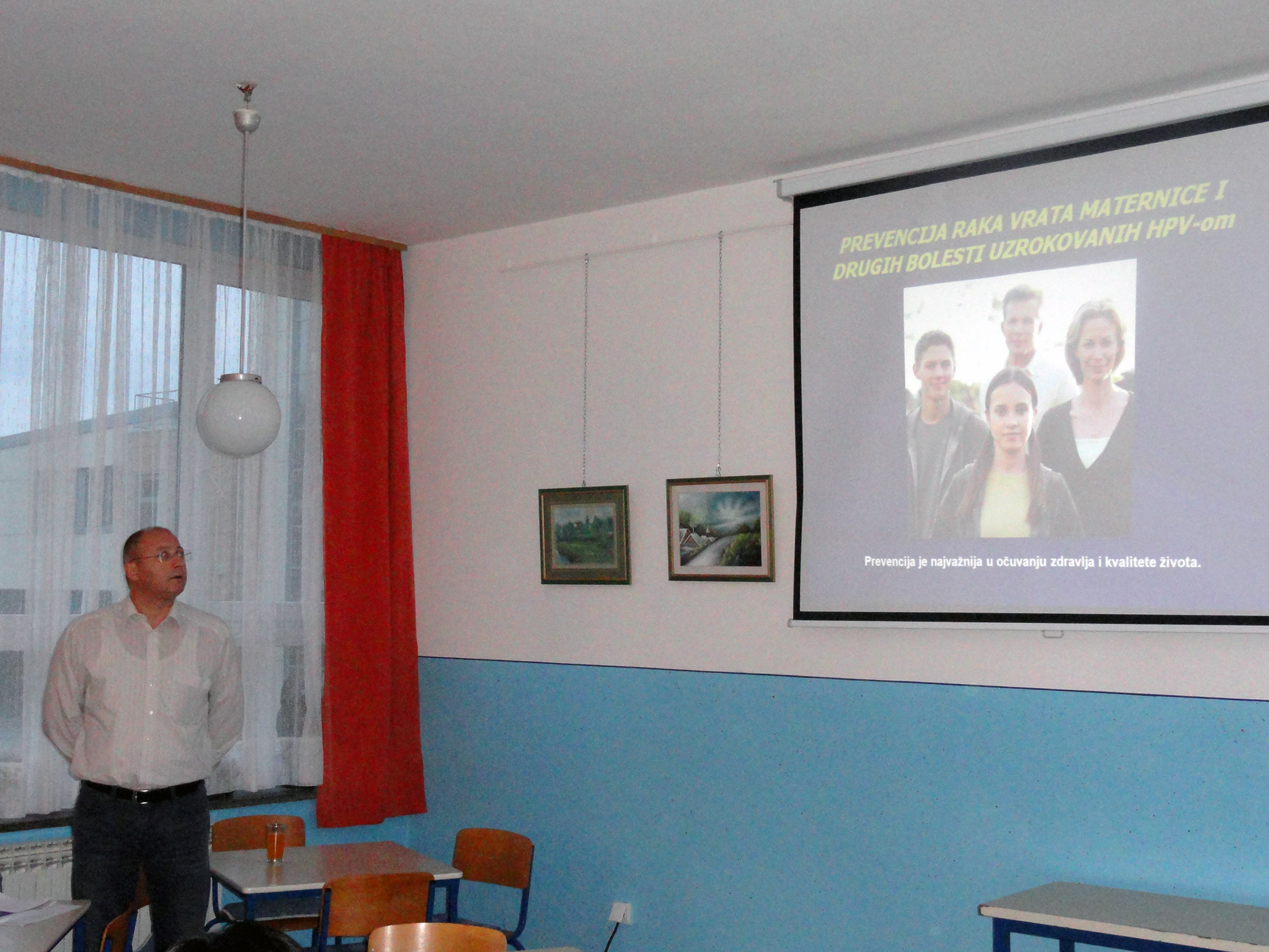 PREVENCIJA RAKA VRATA MATERNICE I DRUGIH BOLESTI UZROKOVANIH HPV-om

Prevencija je najvažnija u očuvanju zdravlja i kvalitete života.